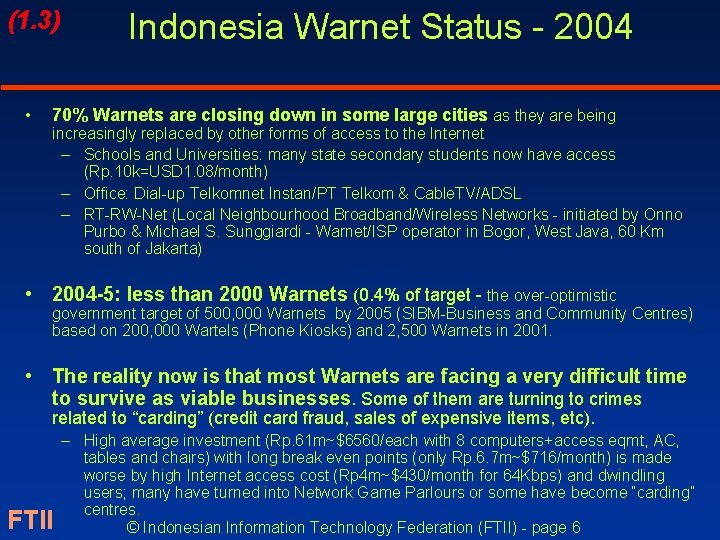 (1.3) Indonesia Warnet Status - 2004

• 70% Warnets are closing down in some large cities as they are being increasingly replaced by other forms of access to the Internet
– Schools and Universities: many state secondary students now have access (Rp.10k=USD1.08/month)
– Office: Dial-up Telkomnet Instan/PT Telkom & CableTV/ADSL
– RT-RW-Net (Local Neighbourhood Broadband/Wireless Networks - initiated by Onno Purbo & Michael S. Sunggiardi - Warnet/ISP operator in Bogor, West Java, 60 Km south of Jakarta)

• 2004-5: less than 2000 Warnets (0.4% of target - the over-optimistic government target of 500,000 Warnets by 2005 (SIBM-Business and Community Centres) based on 200,000 Wartels (Phone Kiosks) and 2,500 Warnets in 2001.

• The reality now is that most Warnets are facing a very difficult time to survive as viable businesses. Some of them are turning to crimes related to "carding" (credit card fraud, sales of expensive items, etc).
– High average investment (Rp.61m~$6560/each with 8 computers+access eqmt, AC, tables and chairs) with long break even points (only Rp.6.7m~$716/month) is made worse by high Internet access cost (Rp4m~$430/month for 64Kbps) and dwindling users; many have turned into Network Game Parlours or some have become "carding" centres.

FTII
© Indonesian Information Technology Federation (FTII) - page 6